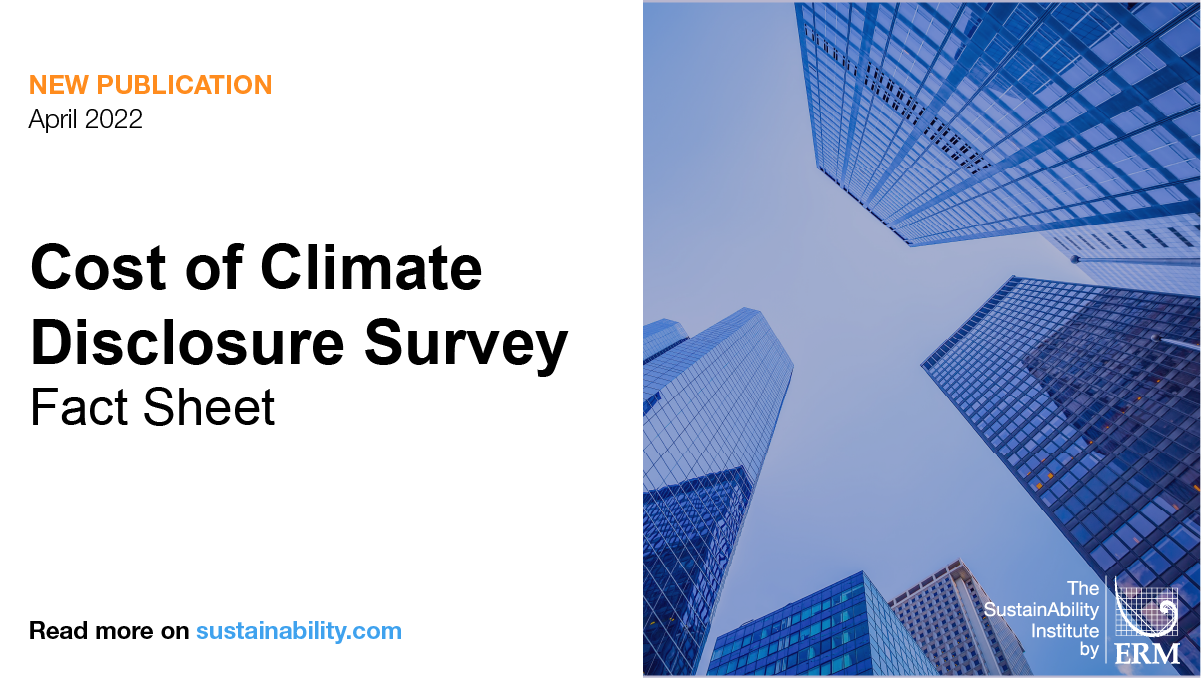 NEW PUBLICATION
April 2022

Cost of Climate Disclosure Survey
Fact Sheet

Read more on sustainability.com

The SustainAbility Institute by ERM